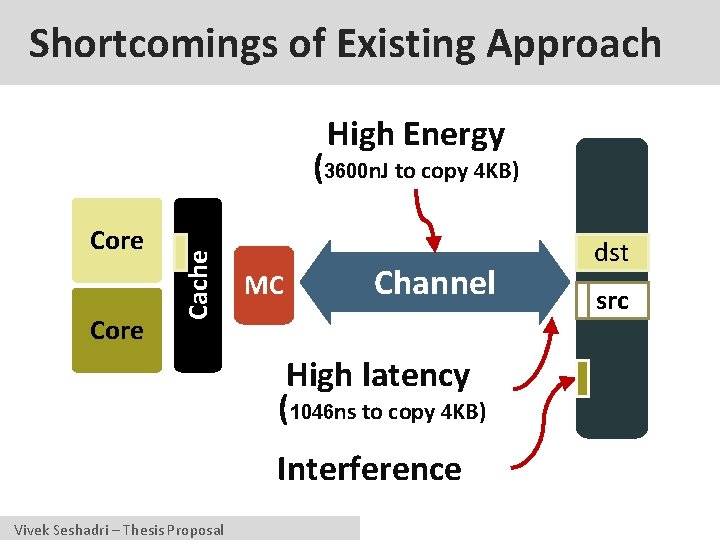 Shortcomings of Existing Approach

High Energy
(3600nJ to copy 4KB)

Core

Core

Cache

MC

Channel

dst

src

High latency
(1046ns to copy 4KB)

Interference

Vivek Seshadri – Thesis Proposal